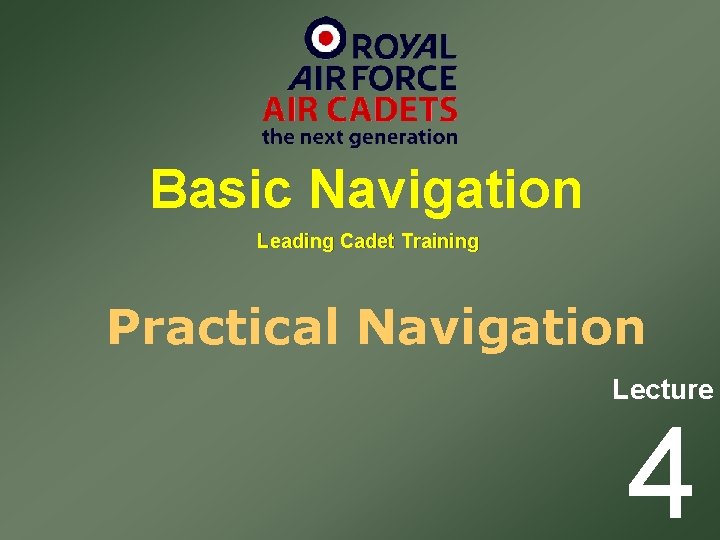 ROYAL AIR FORCE AIR CADETS
the next generation

Basic Navigation

Leading Cadet Training

Practical Navigation

Lecture

4